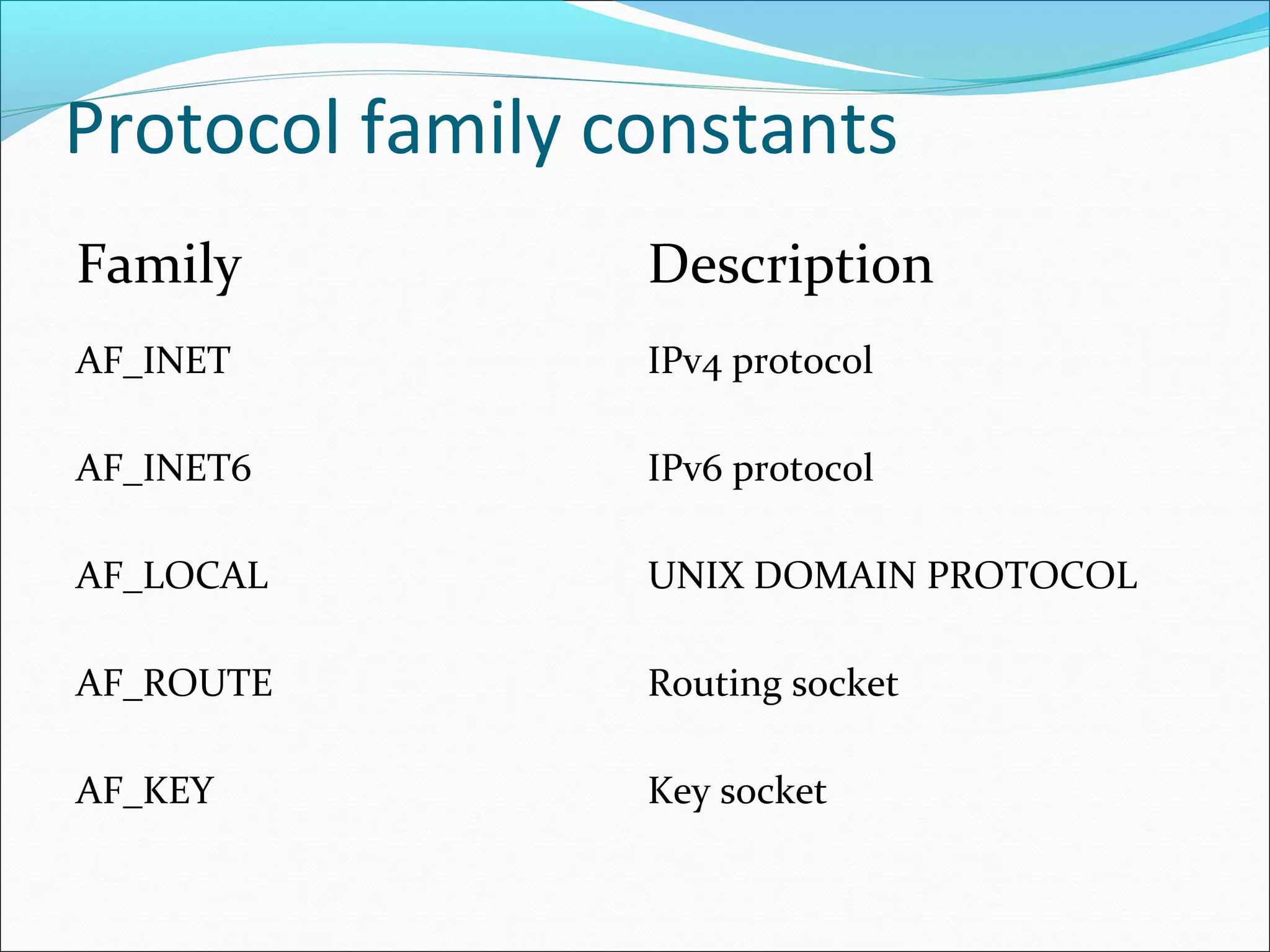 Protocol family constants

| Family | Description |
|---|---|
| AF_INET | IPv4 protocol |
| AF_INET6 | IPv6 protocol |
| AF_LOCAL | UNIX DOMAIN PROTOCOL |
| AF_ROUTE | Routing socket |
| AF_KEY | Key socket |